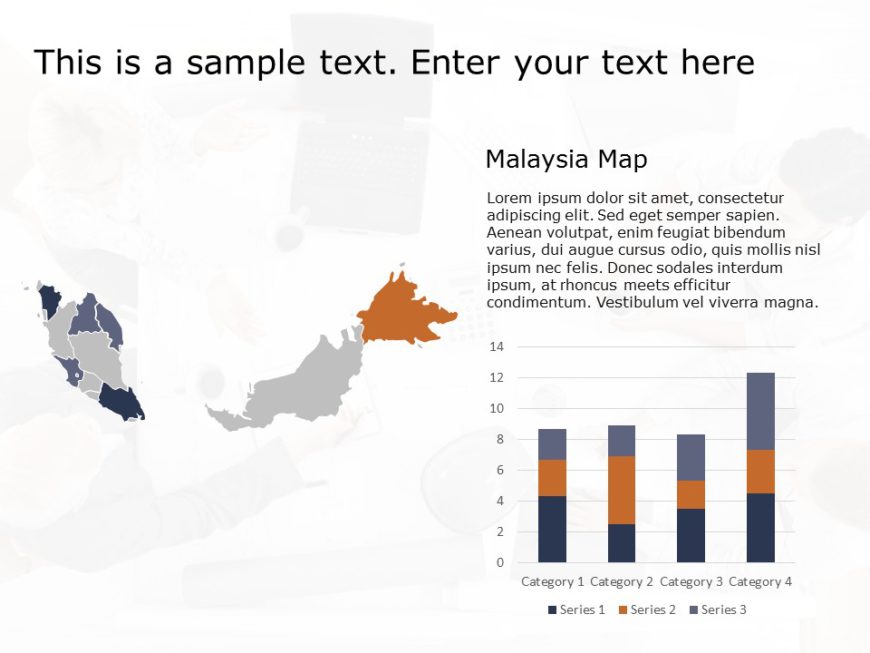 This is a sample text. Enter your text here

Malaysia Map

Lorem ipsum dolor sit amet, consectetur adipiscing elit. Sed eget semper sapien. Aenean volutpat, enim feugiat bibendum varius, dui augue cursus odio, quis mollis nisl ipsum nec felis. Donec sodales interdum ipsum, at rhoncus meets efficitur condimentum. Vestibulum vel viverra magna.

14
12
10
8
6
4
2
0

Category 1 Category 2 Category 3 Category 4

Series 1 Series 2 Series 3